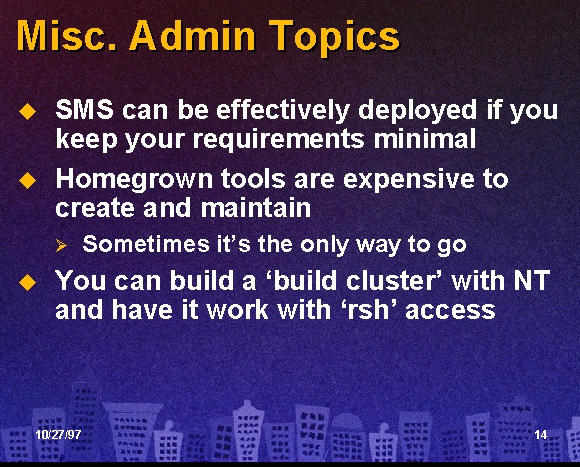 Misc. Admin Topics

◆ SMS can be effectively deployed if you keep your requirements minimal

◆ Homegrown tools are expensive to create and maintain

➢ Sometimes it's the only way to go

◆ You can build a 'build cluster' with NT and have it work with 'rsh' access

10/27/97

14